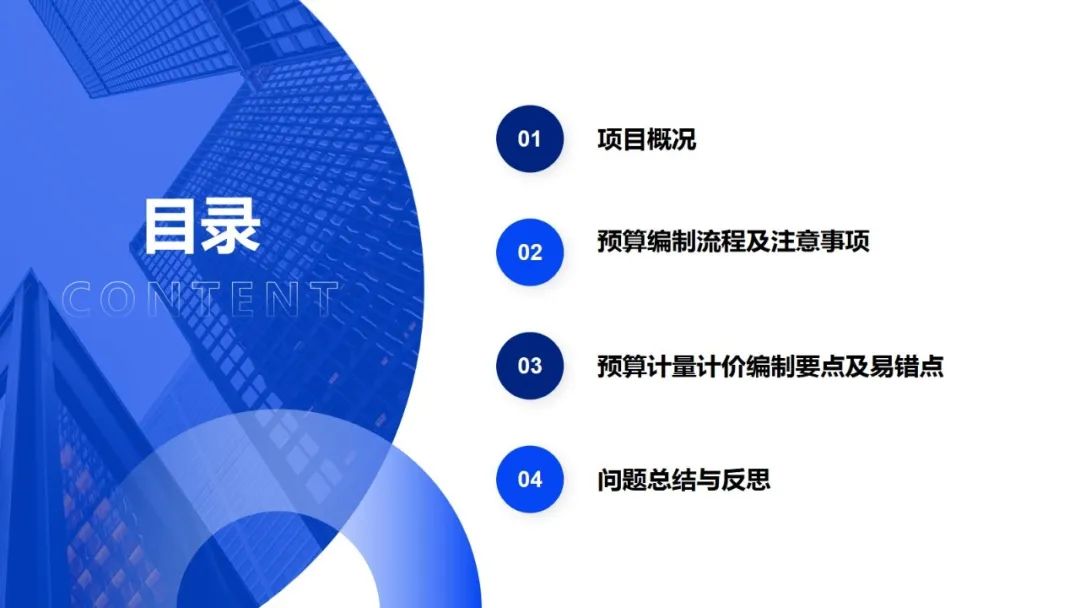 目录

CONTENT

01 项目概况

02 预算编制流程及注意事项

03 预算计量计价编制要点及易错点

04 问题总结与反思